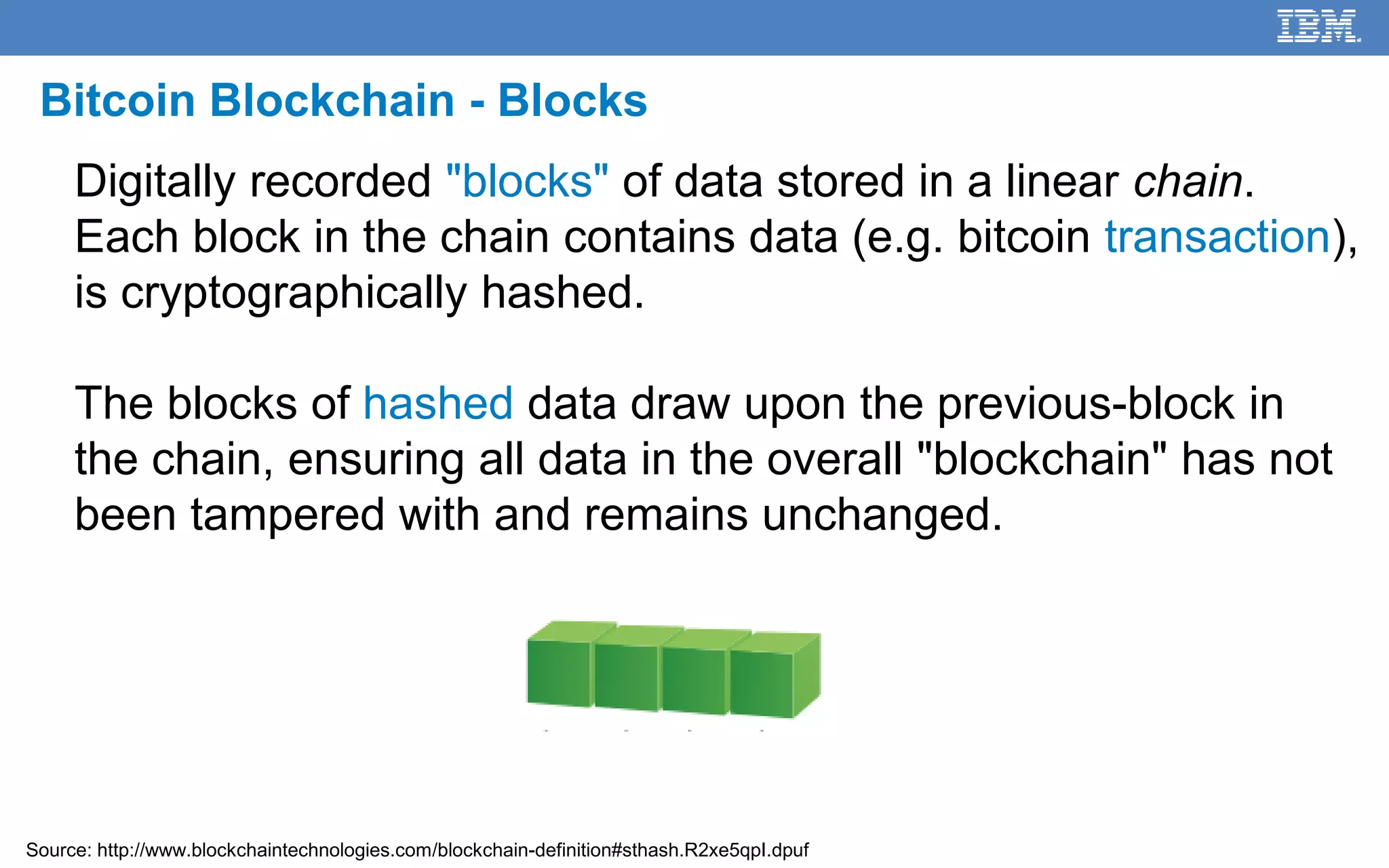 IBM

Bitcoin Blockchain - Blocks

Digitally recorded "blocks" of data stored in a linear chain. Each block in the chain contains data (e.g. bitcoin transaction), is cryptographically hashed.

The blocks of hashed data draw upon the previous-block in the chain, ensuring all data in the overall "blockchain" has not been tampered with and remains unchanged.

Source: http://www.blockchaintechnologies.com/blockchain-definition#sthash.R2xe5qpI.dpuf